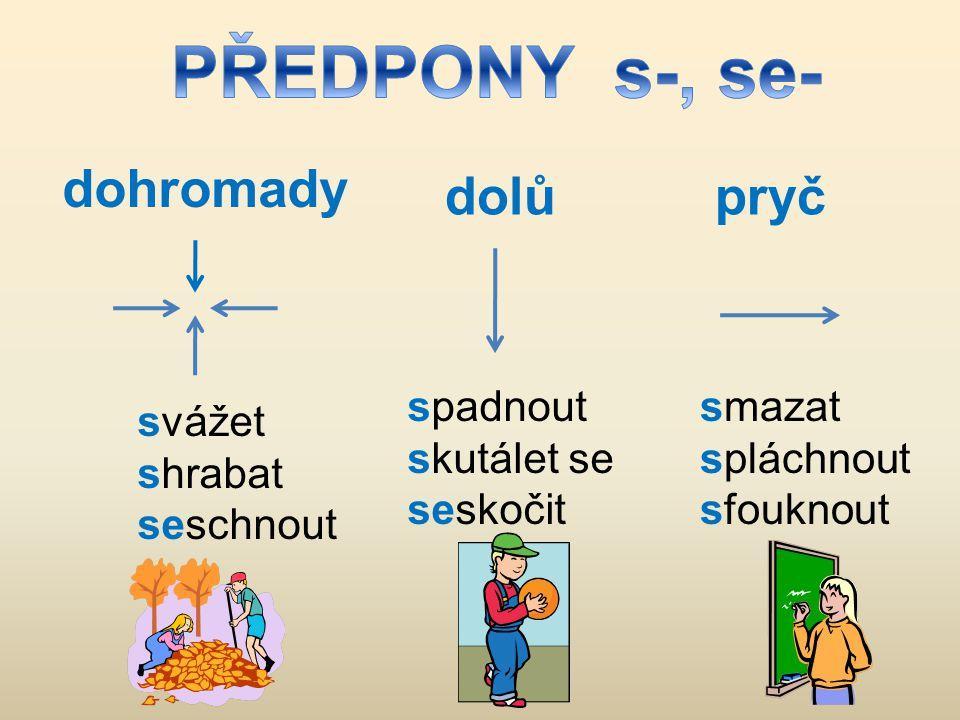 PŘEDPONY s-, se-

dohromady

svážet
shrabat
seschnout

dolů

spadnout
skutálet se
seskočit

pryč

smazat
spláchnout
sfouknout